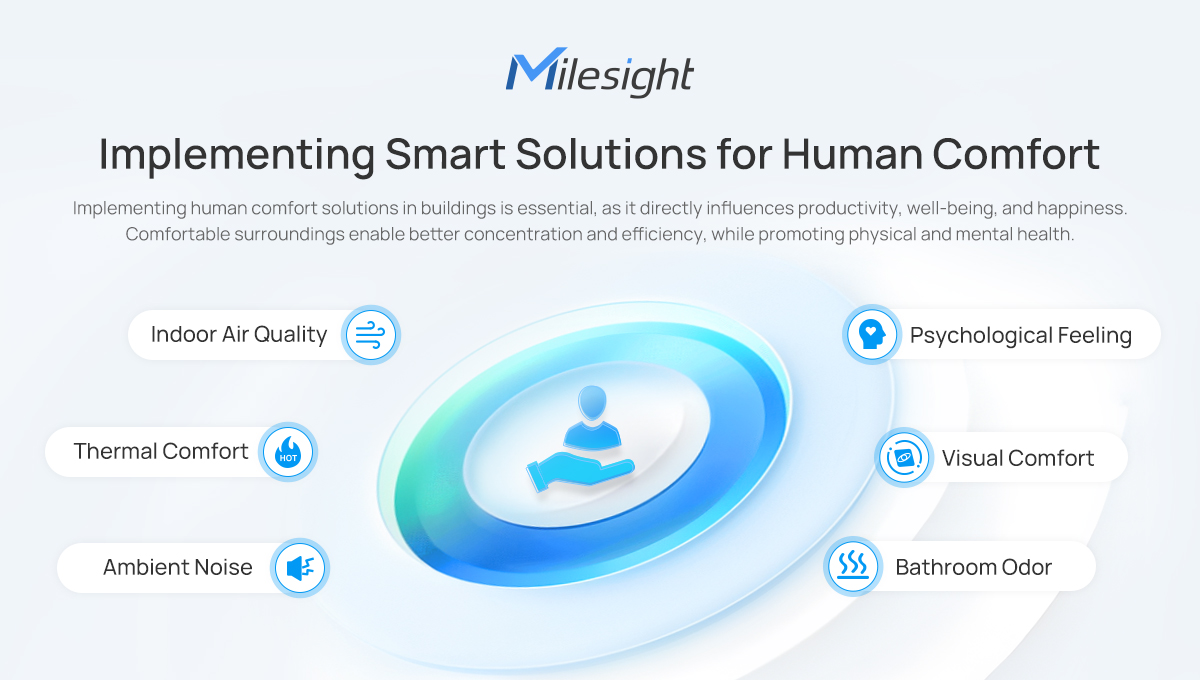 Milesight

Implementing Smart Solutions for Human Comfort

Implementing human comfort solutions in buildings is essential, as it directly influences productivity, well-being, and happiness. Comfortable surroundings enable better concentration and efficiency, while promoting physical and mental health.

Indoor Air Quality

Thermal Comfort

HOT

Ambient Noise

Psychological Feeling

Visual Comfort

Bathroom Odor